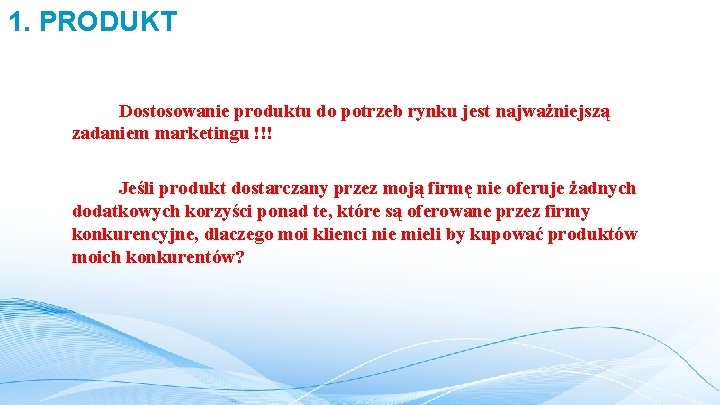 1. PRODUKT

Dostosowanie produktu do potrzeb rynku jest najważniejszą zadaniem marketingu !!!

Jeśli produkt dostarczany przez moją firmę nie oferuje żadnych dodatkowych korzyści ponad te, które są oferowane przez firmy konkurencyjne, dlaczego moi klienci nie mieli by kupować produktów moich konkurentów?